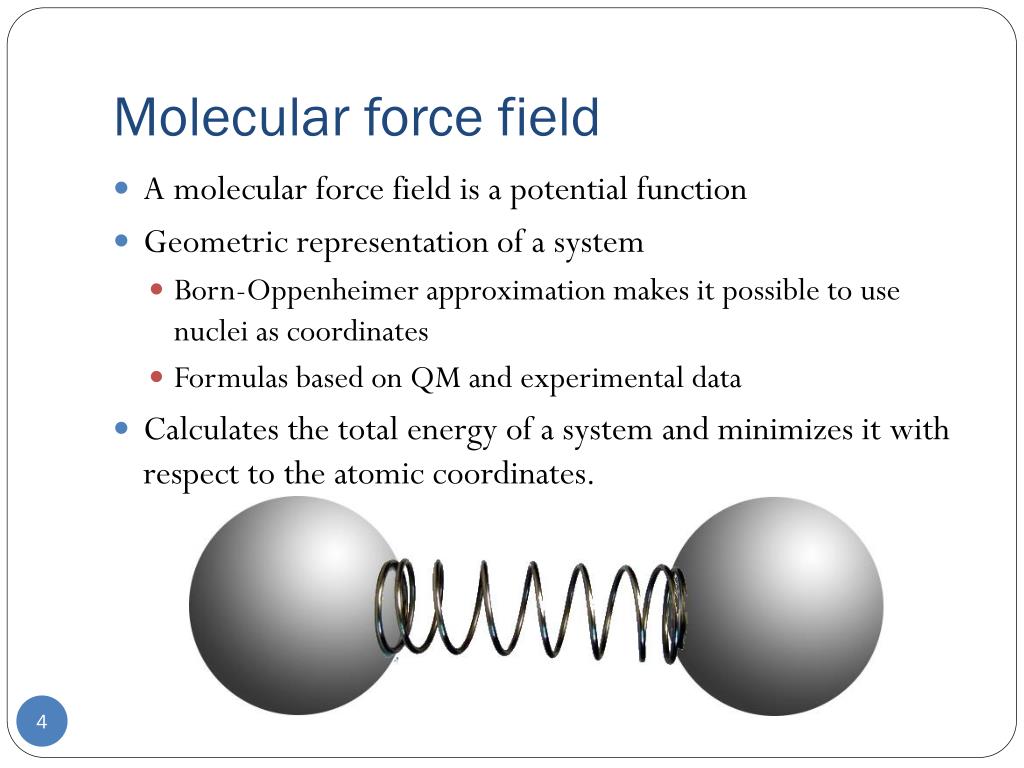 Molecular force field

- A molecular force field is a potential function
- Geometric representation of a system
  - Born-Oppenheimer approximation makes it possible to use nuclei as coordinates
  - Formulas based on QM and experimental data
- Calculates the total energy of a system and minimizes it with respect to the atomic coordinates.

4